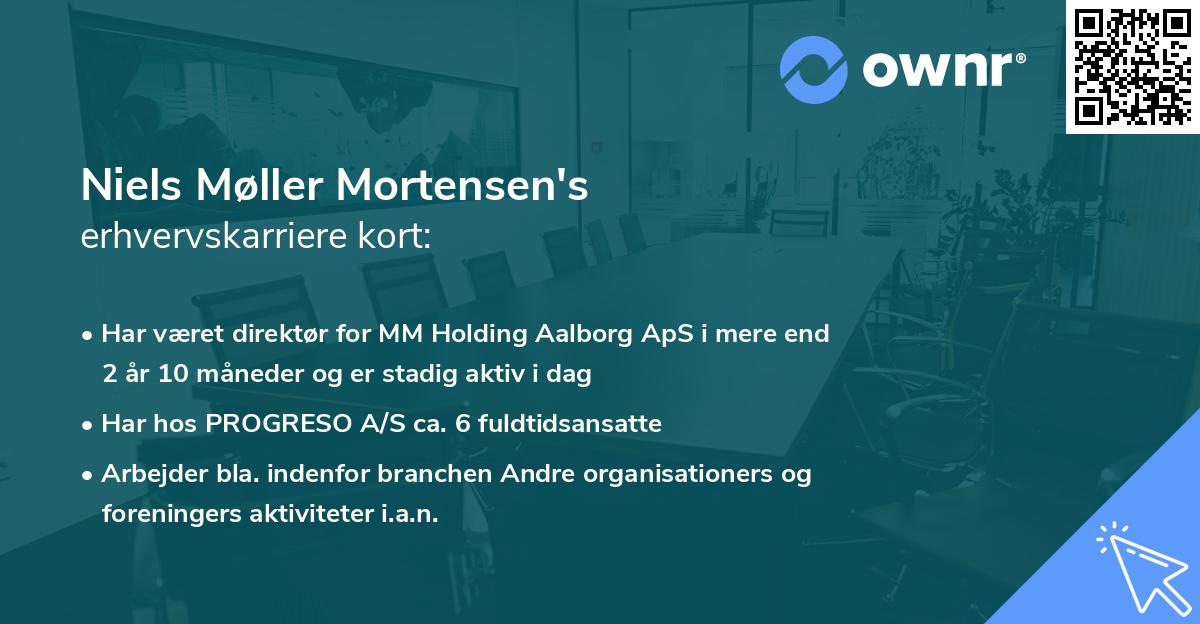 ownr®

Niels Møller Mortensen's
erhvervskarriere kort:

• Har været direktør for MM Holding Aalborg ApS i mere end 2 år 10 måneder og er stadig aktiv i dag

• Har hos PROGRESO A/S ca. 6 fuldtidsansatte

• Arbejder bla. indenfor branchen Andre organisationers og foreningers aktiviteter i.a.n.